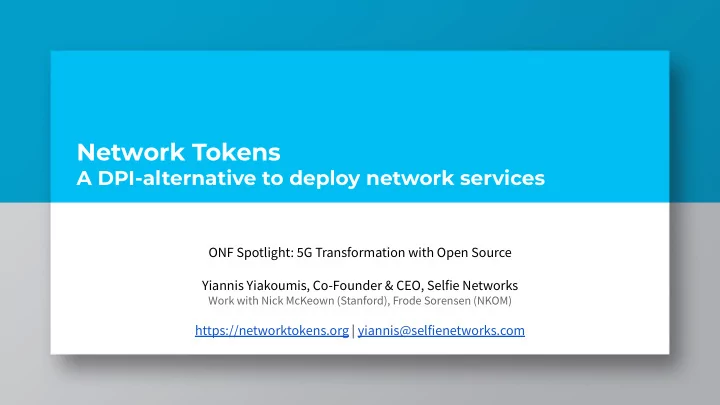 Network Tokens
A DPI-alternative to deploy network services

ONF Spotlight: 5G Transformation with Open Source

Yiannis Yiakoumis, Co-Founder & CEO, Selfie Networks
Work with Nick McKeown (Stanford), Frode Sorensen (NKOM)

https://networktokens.org | yiannis@selfienetworks.com